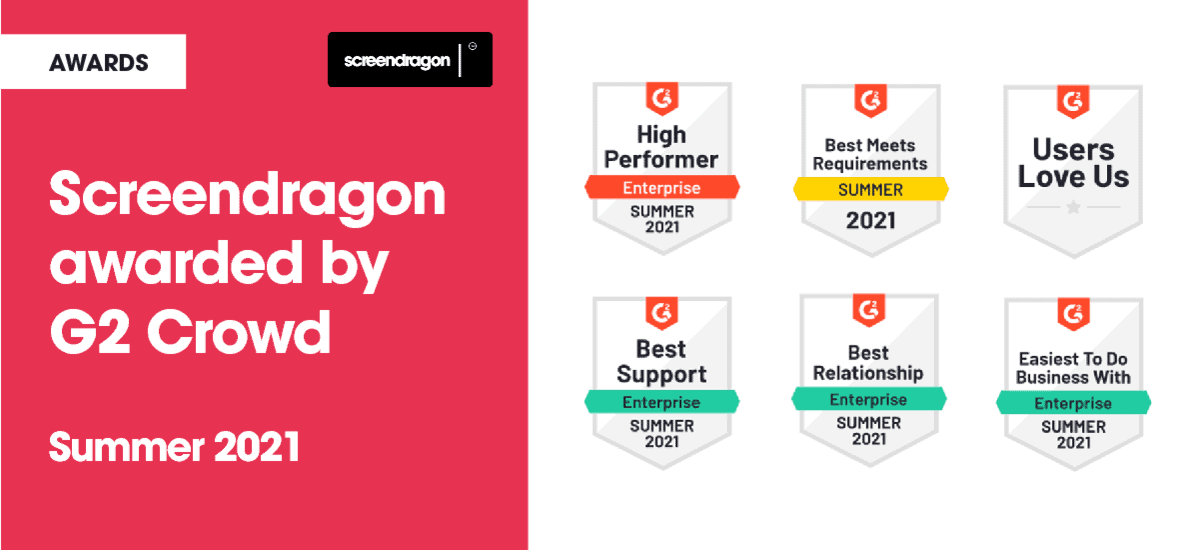 AWARDS

screendragon

Screendragon awarded by G2 Crowd

Summer 2021

G2
High Performer
Enterprise
SUMMER 2021

G2
Best Meets Requirements
SUMMER
2021

G2
Users Love Us

G2
Best Support
Enterprise
SUMMER 2021

G2
Best Relationship
Enterprise
SUMMER 2021

G2
Easiest To Do Business With
Enterprise
SUMMER 2021